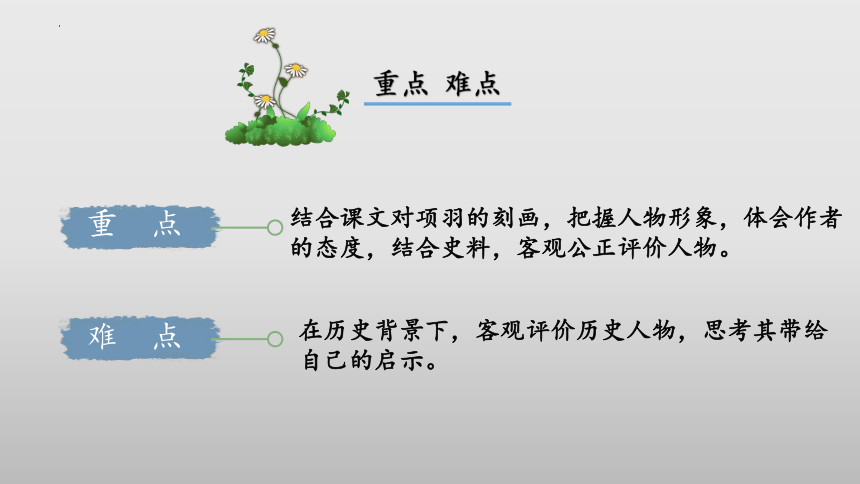 重点 难点

重 点

结合课文对项羽的刻画，把握人物形象，体会作者的态度，结合史料，客观公正评价人物。

难 点

在历史背景下，客观评价历史人物，思考其带给自己的启示。